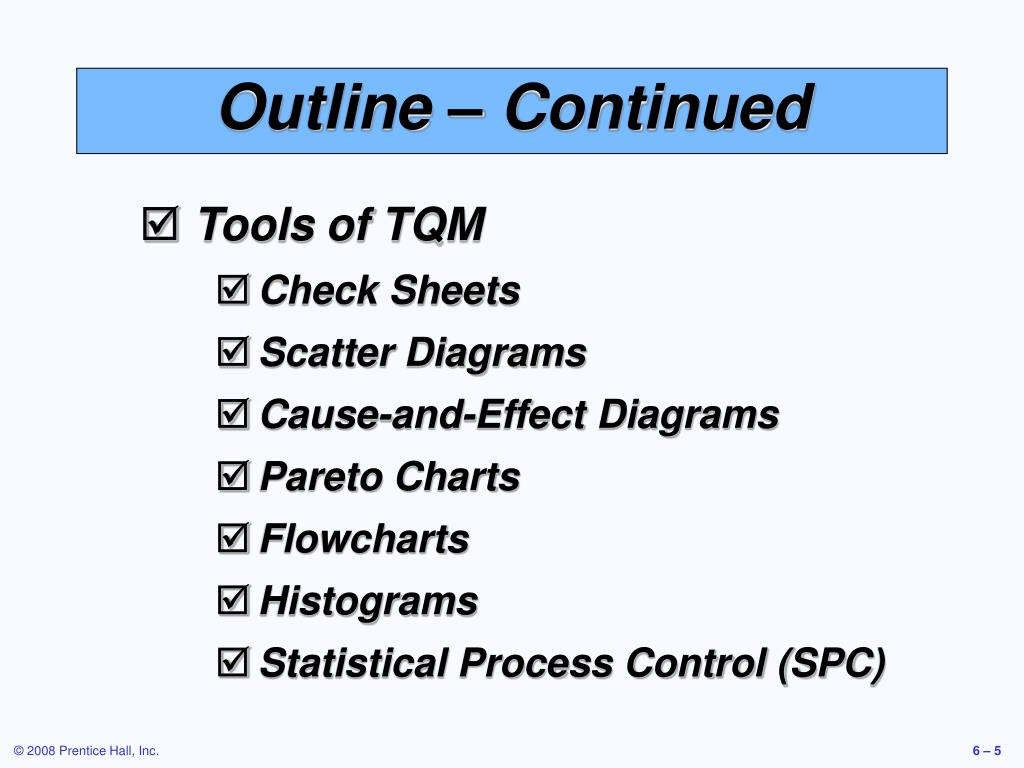 Outline – Continued

☑ Tools of TQM

☑ Check Sheets

☑ Scatter Diagrams

☑ Cause-and-Effect Diagrams

☑ Pareto Charts

☑ Flowcharts

☑ Histograms

☑ Statistical Process Control (SPC)

© 2008 Prentice Hall, Inc.

6 – 5